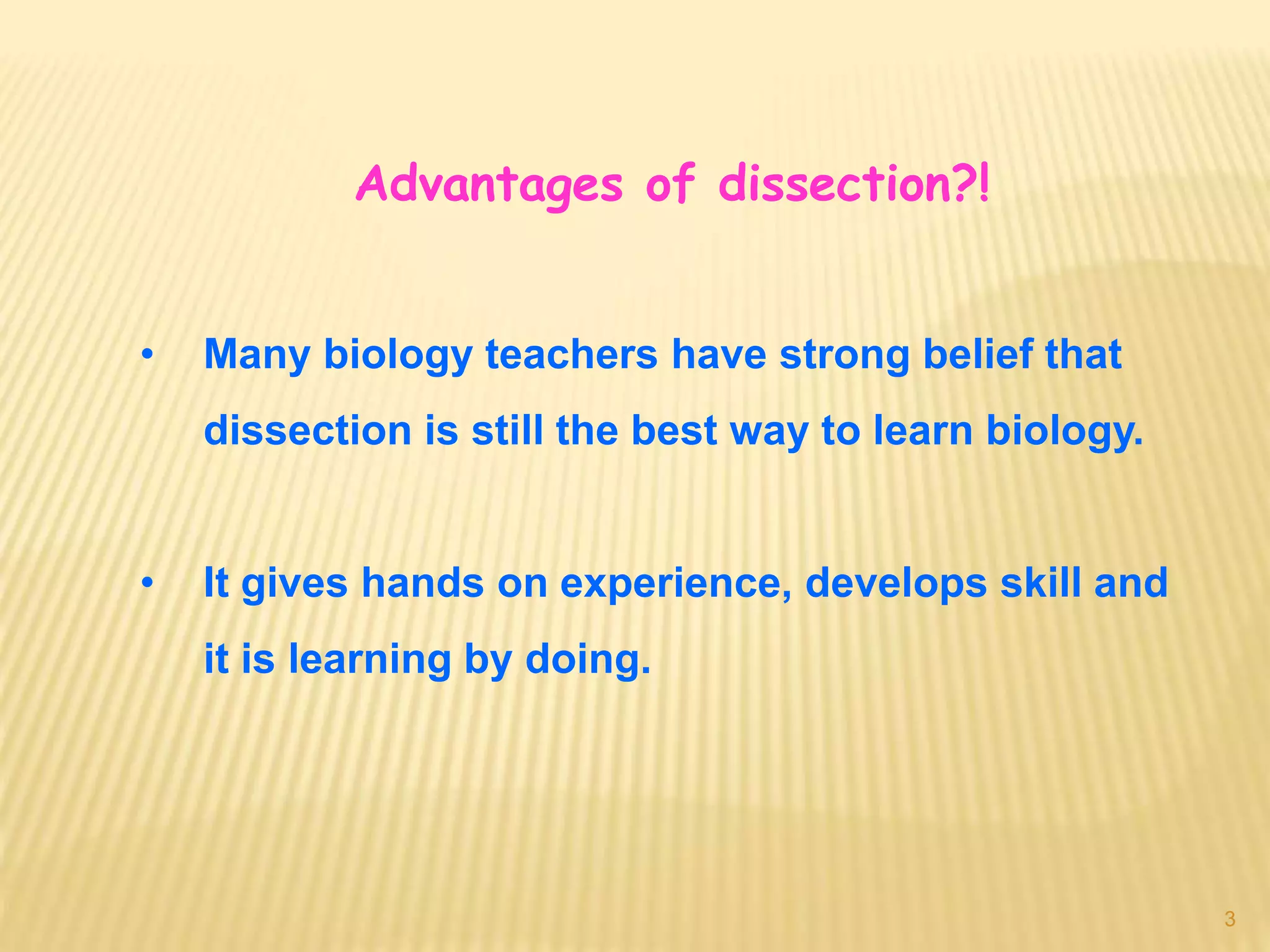 Advantages of dissection?!

• Many biology teachers have strong belief that dissection is still the best way to learn biology.

• It gives hands on experience, develops skill and it is learning by doing.

3